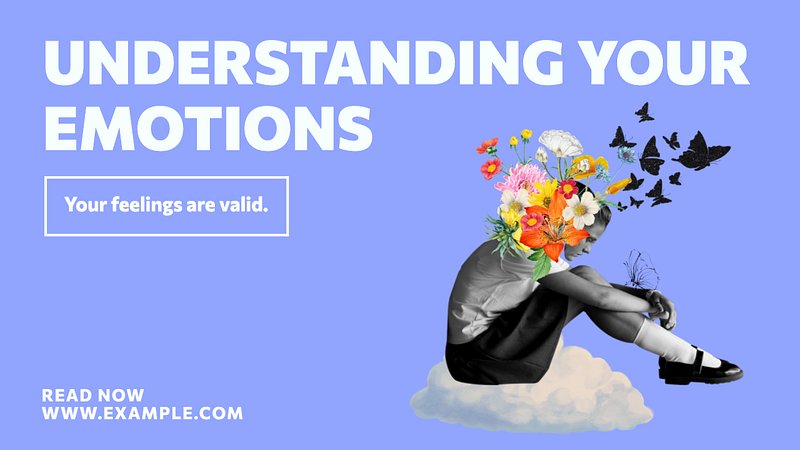 UNDERSTANDING YOUR EMOTIONS

Your feelings are valid.

READ NOW
WWW.EXAMPLE.COM